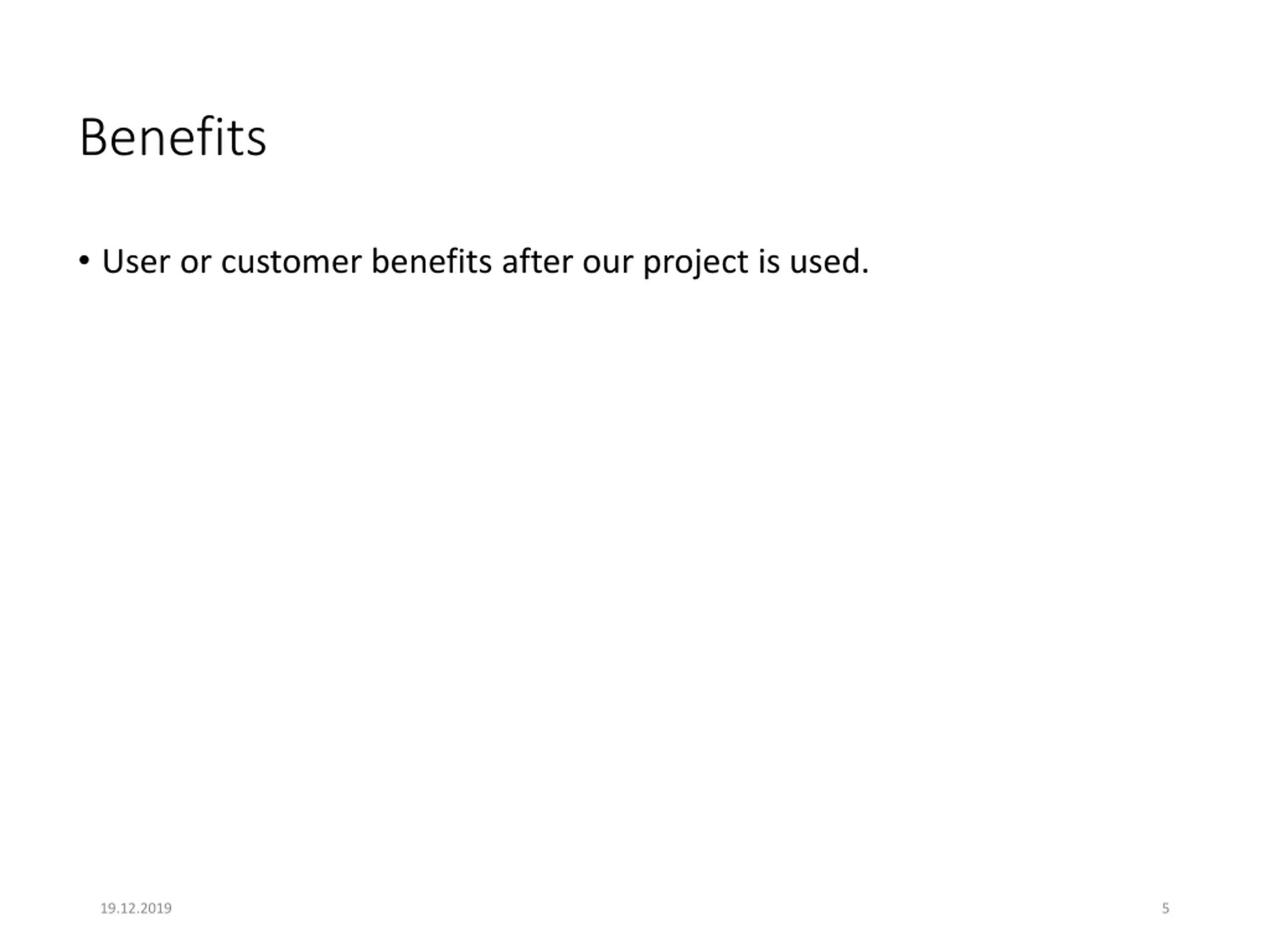 Benefits

• User or customer benefits after our project is used.

19.12.2019

5